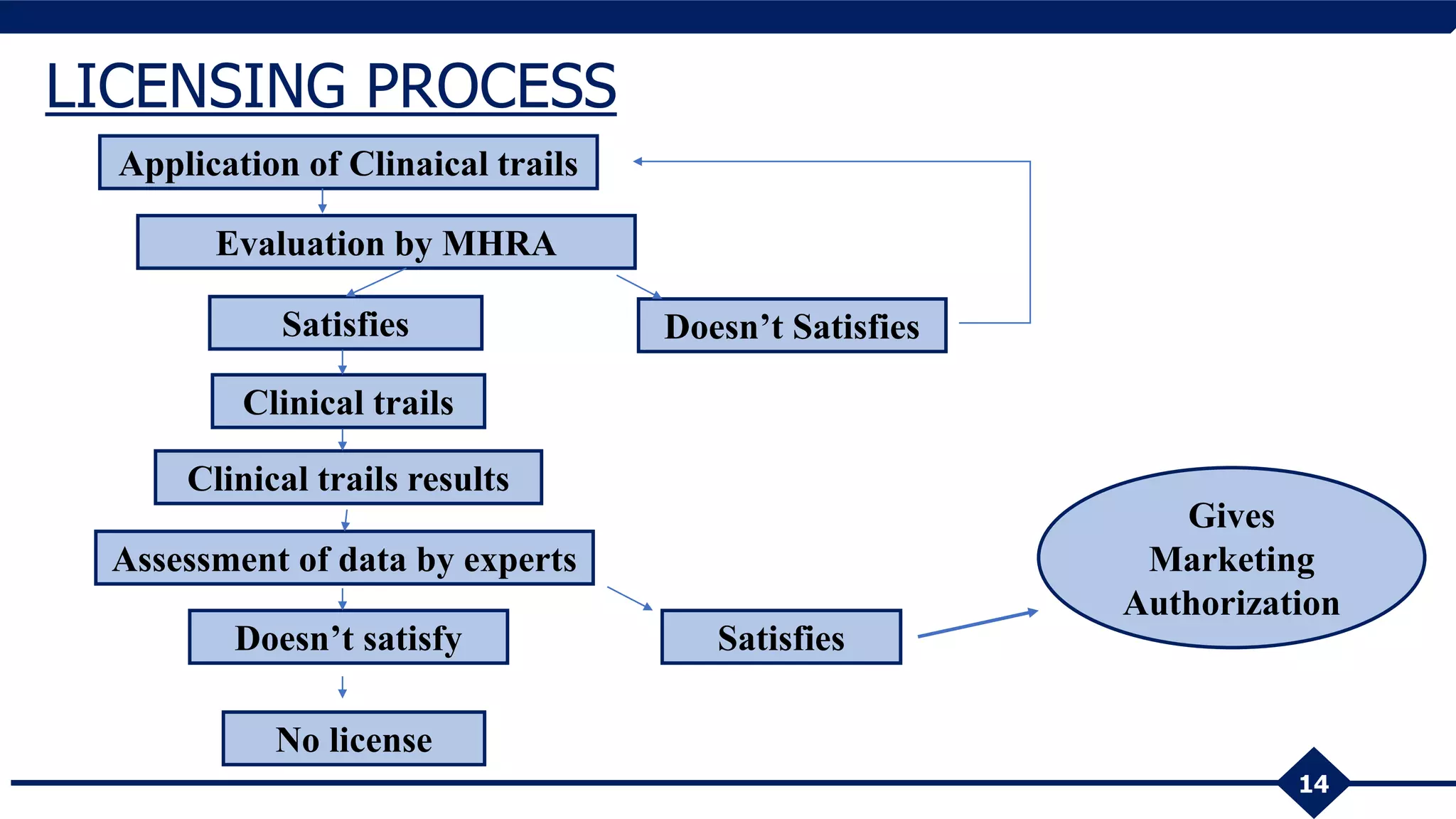 LICENSING PROCESS

Application of Clinaical trails

Evaluation by MHRA

Satisfies

Doesn’t Satisfies

Clinical trails

Clinical trails results

Assessment of data by experts

Doesn’t satisfy

Satisfies

Gives Marketing Authorization

No license

14